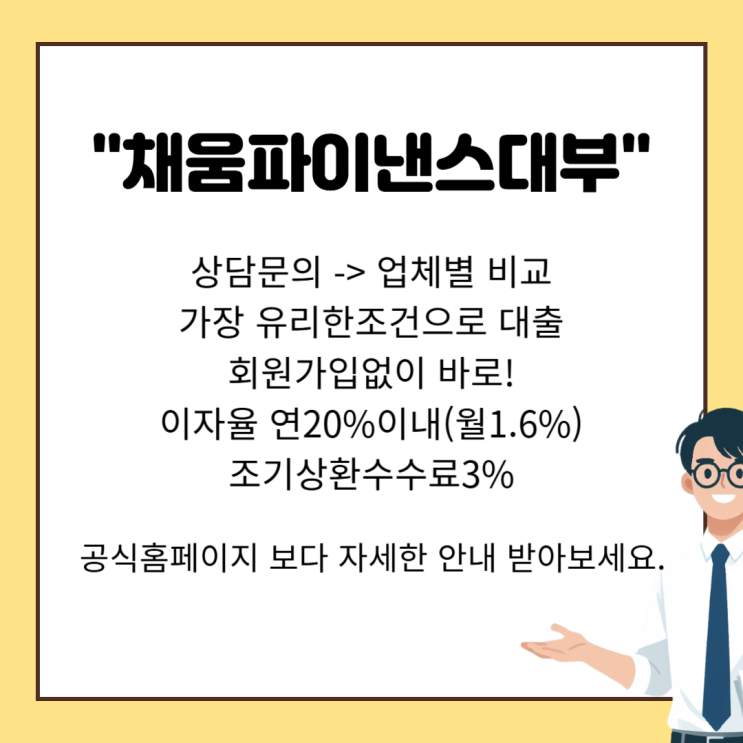 "채움파이낸스대부"

상담문의 -> 업체별 비교
가장 유리한조건으로 대출
회원가입없이 바로!
이자율 연20%이내(월1.6%)
조기상환수수료3%

공식홈페이지 보다 자세한 안내 받아보세요.